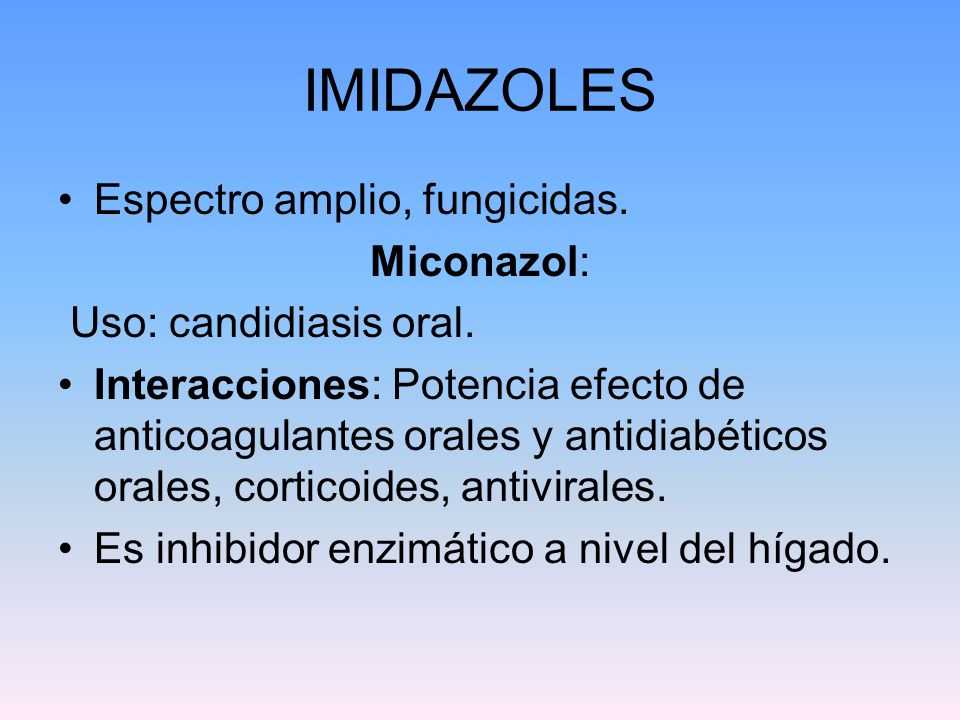 IMIDAZOLES

• Espectro amplio, fungicidas.

Miconazol:

Uso: candidiasis oral.

• Interacciones: Potencia efecto de anticoagulantes orales y antidiabéticos orales, corticoides, antivirales.

• Es inhibidor enzimático a nivel del hígado.